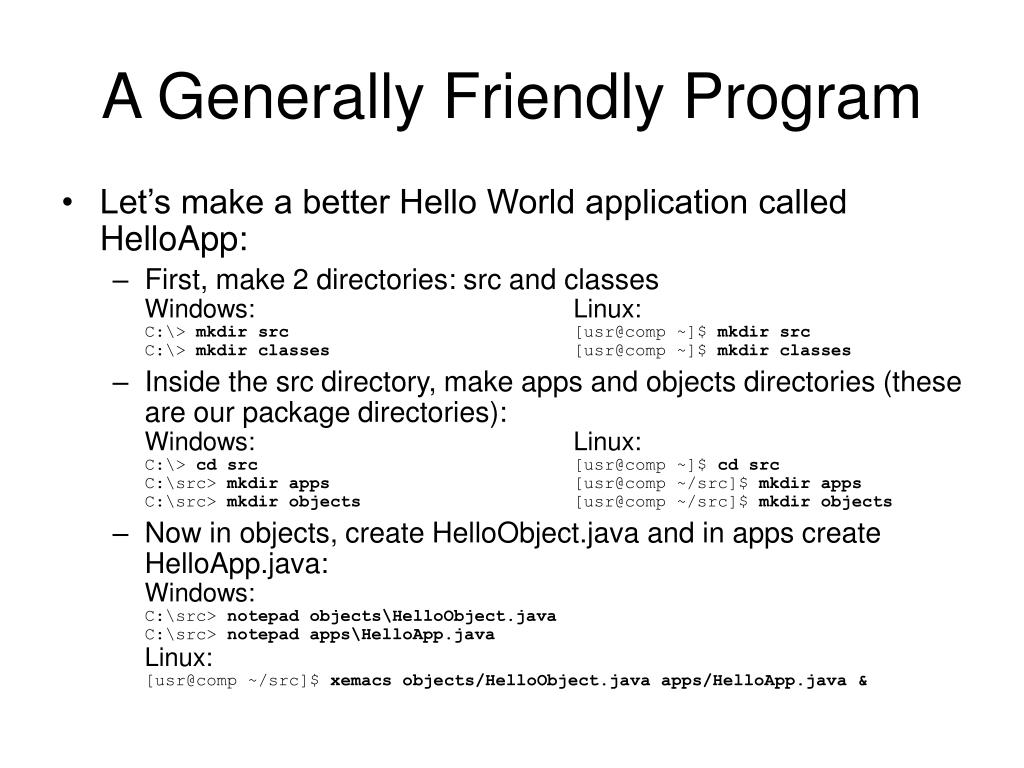 A Generally Friendly Program

• Let's make a better Hello World application called HelloApp:

– First, make 2 directories: src and classes
Windows:
C:\> mkdir src
C:\> mkdir classes

Linux:
[usr@comp ~]$ mkdir src
[usr@comp ~]$ mkdir classes

– Inside the src directory, make apps and objects directories (these are our package directories):
Windows:
C:\> cd src
C:\src> mkdir apps
C:\src> mkdir objects

Linux:
[usr@comp ~]$ cd src
[usr@comp ~/src]$ mkdir apps
[usr@comp ~/src]$ mkdir objects

– Now in objects, create HelloObject.java and in apps create HelloApp.java:
Windows:
C:\src> notepad objects\HelloObject.java
C:\src> notepad apps\HelloApp.java
Linux:
[usr@comp ~/src]$ xemacs objects/HelloObject.java apps/HelloApp.java &